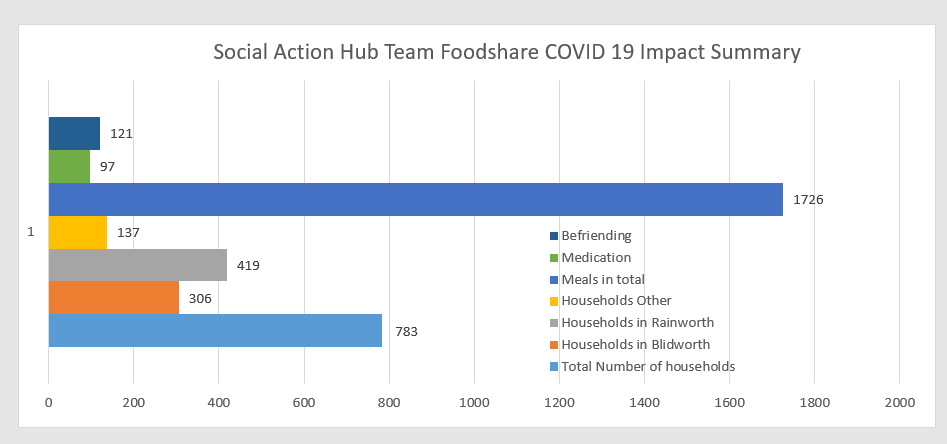 Social Action Hub Team Foodshare COVID 19 Impact Summary

121
97
1726
1
137
419
306
783

Befriending
Medication
Meals in total
Households Other
Households in Rainworth
Households in Blidworth
Total Number of households

0 200 400 600 800 1000 1200 1400 1600 1800 2000